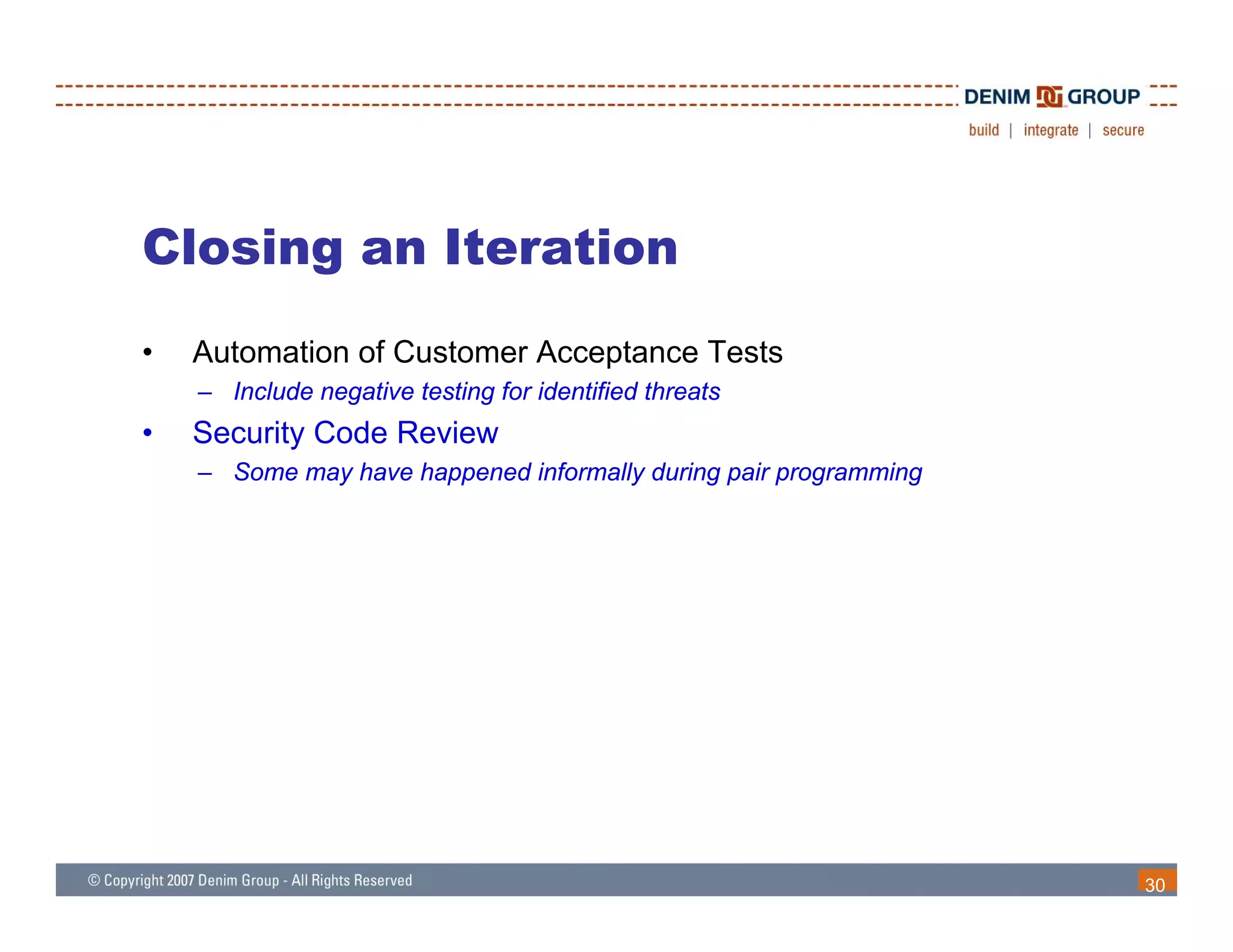 DENIM GROUP
build | integrate | secure

Closing an Iteration

• Automation of Customer Acceptance Tests
– Include negative testing for identified threats
• Security Code Review
– Some may have happened informally during pair programming

© Copyright 2007 Denim Group - All Rights Reserved
30